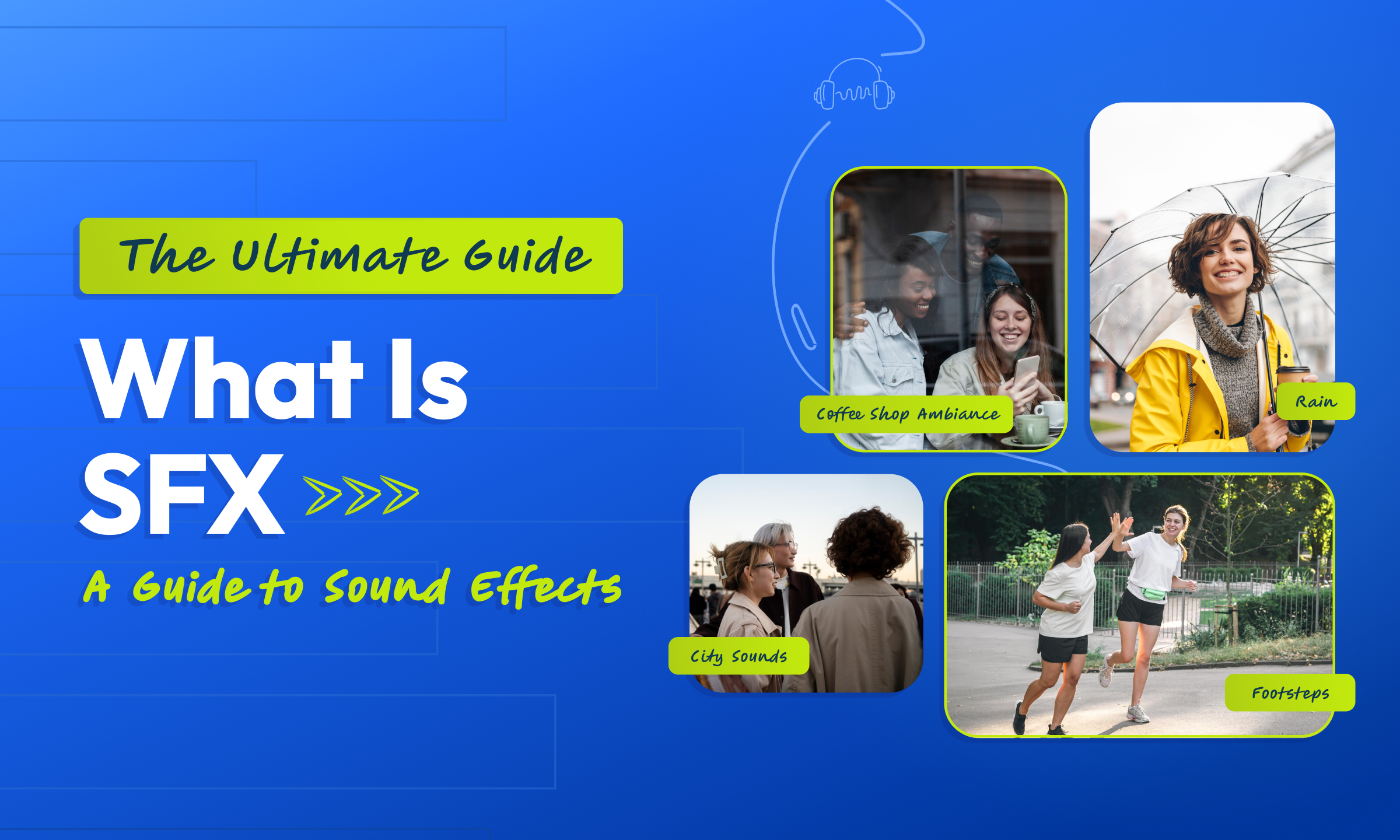 The Ultimate Guide

What Is SFX

A Guide to Sound Effects

Coffee Shop Ambiance

Rain

City Sounds

Footsteps